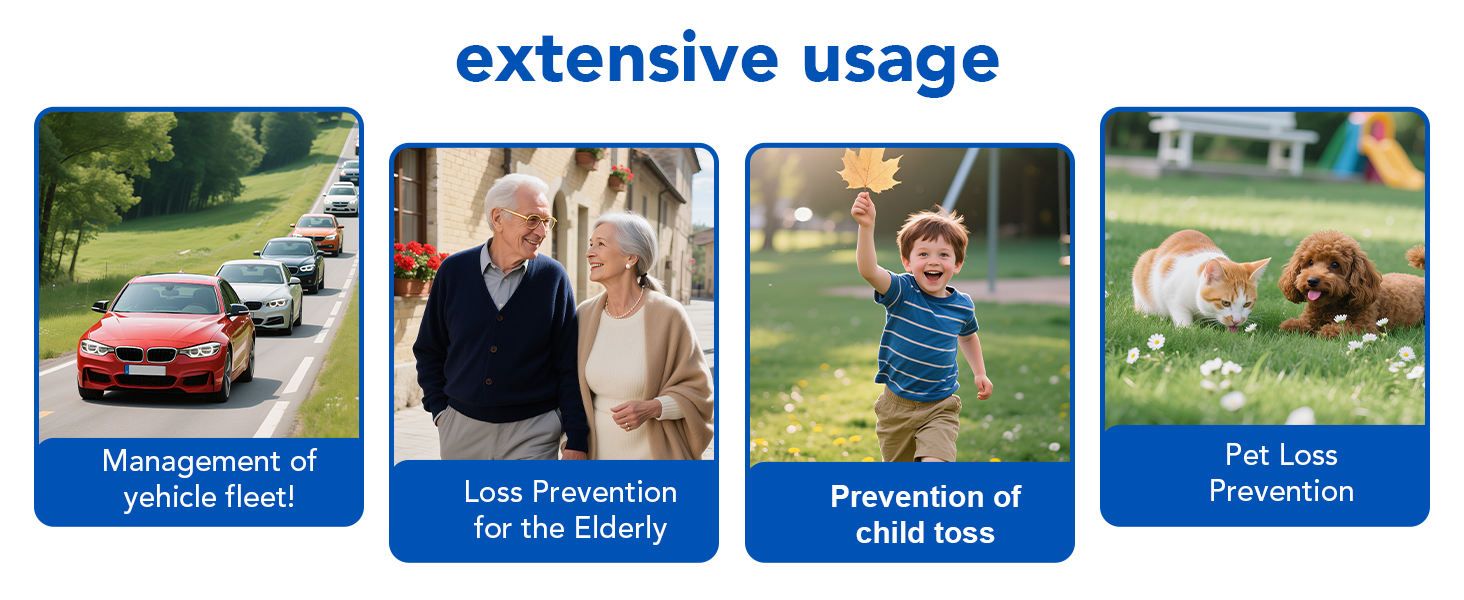 extensive usage

Management of yehicle fleet!

Loss Prevention for the Elderly

Prevention of child toss

Pet Loss Prevention